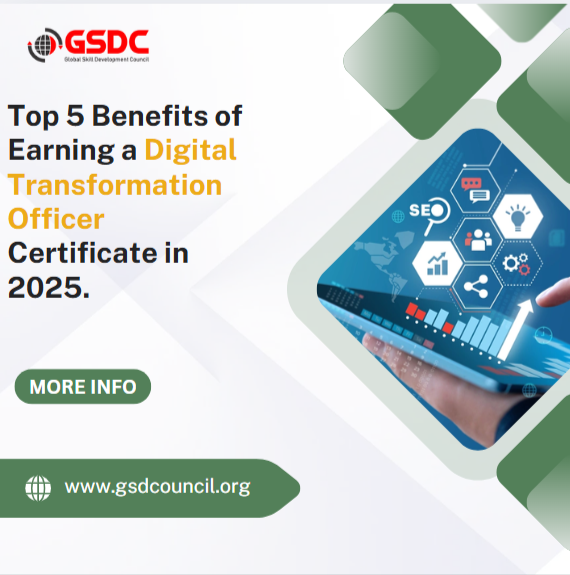 GSDC
Global Skill Development Council

Top 5 Benefits of Earning a Digital Transformation Officer Certificate in 2025.

SEO

MORE INFO

www.gsdcouncil.org